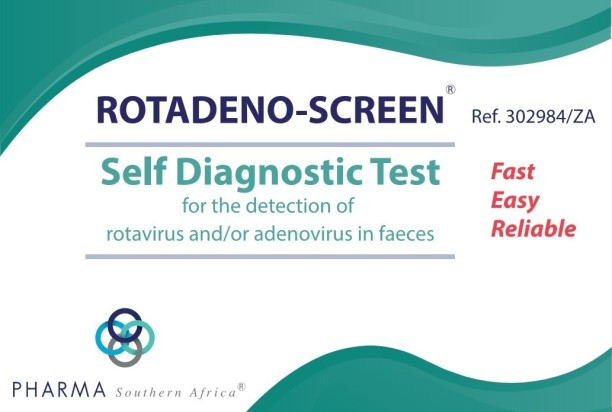 ROTADENO-SCREEN®

Ref. 302984/ZA

Self Diagnostic Test

for the detection of rotavirus and/or adenovirus in faeces

Fast
Easy
Reliable

PHARMA Southern Africa®